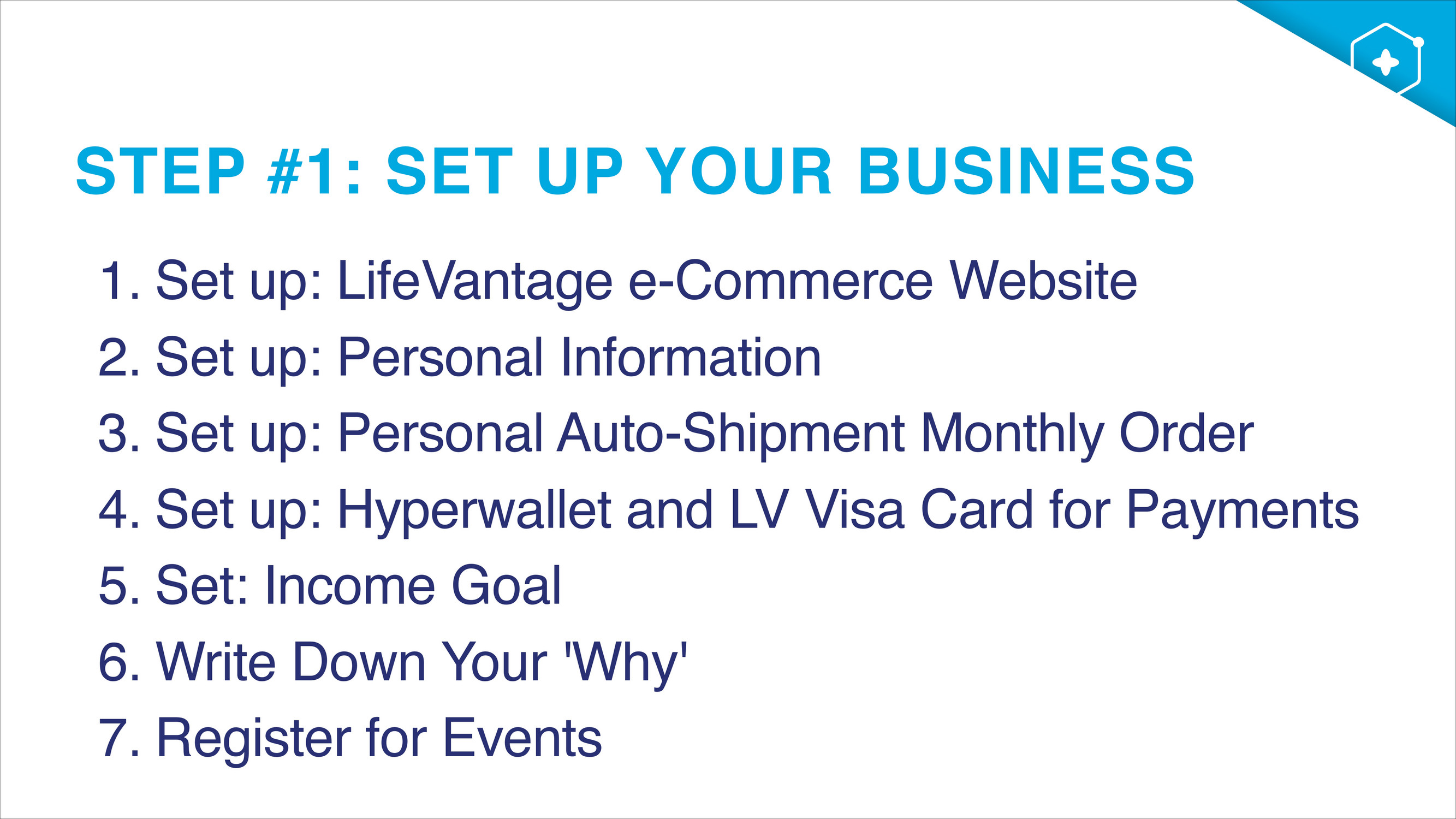 STEP #1: SET UP YOUR BUSINESS

1. Set up: LifeVantage e-Commerce Website
2. Set up: Personal Information
3. Set up: Personal Auto-Shipment Monthly Order
4. Set up: Hyperwallet and LV Visa Card for Payments
5. Set: Income Goal
6. Write Down Your 'Why'
7. Register for Events